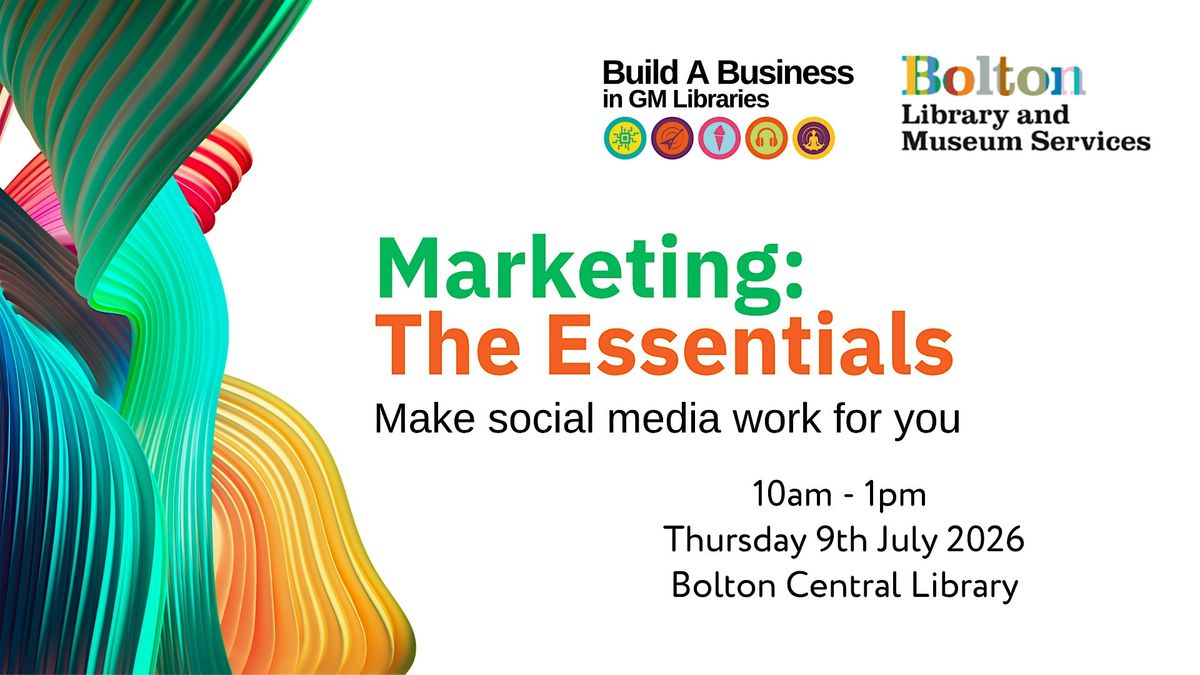 Build A Business
in GM Libraries

Bolton
Library and
Museum Services

Marketing:
The Essentials

Make social media work for you

10am - 1pm
Thursday 9th July 2026
Bolton Central Library